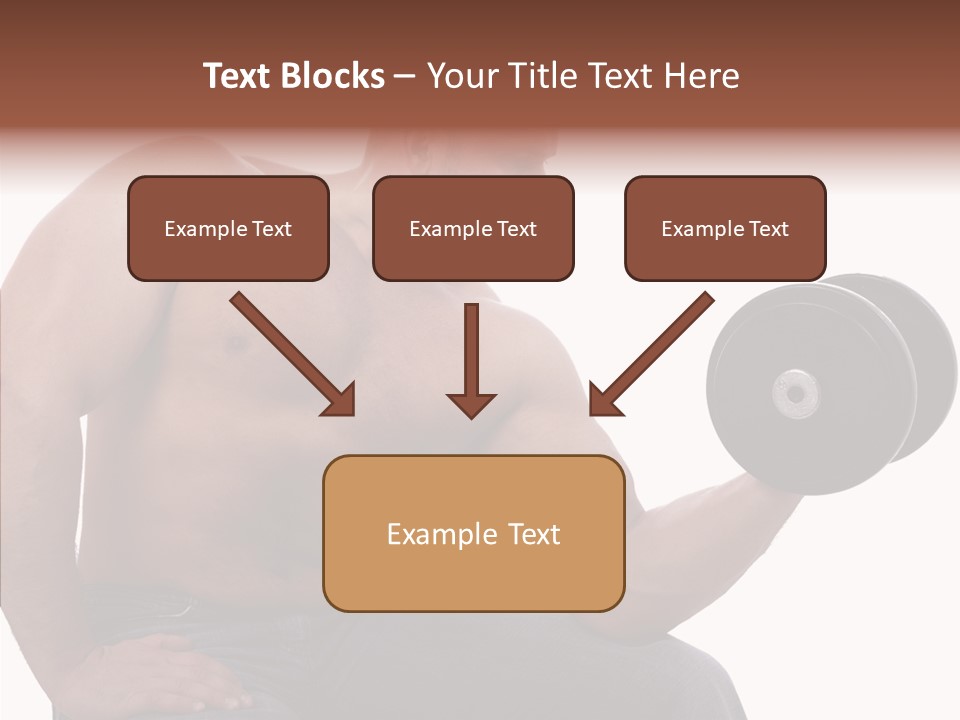 Text Blocks – Your Title Text Here

Example Text

Example Text

Example Text

Example Text